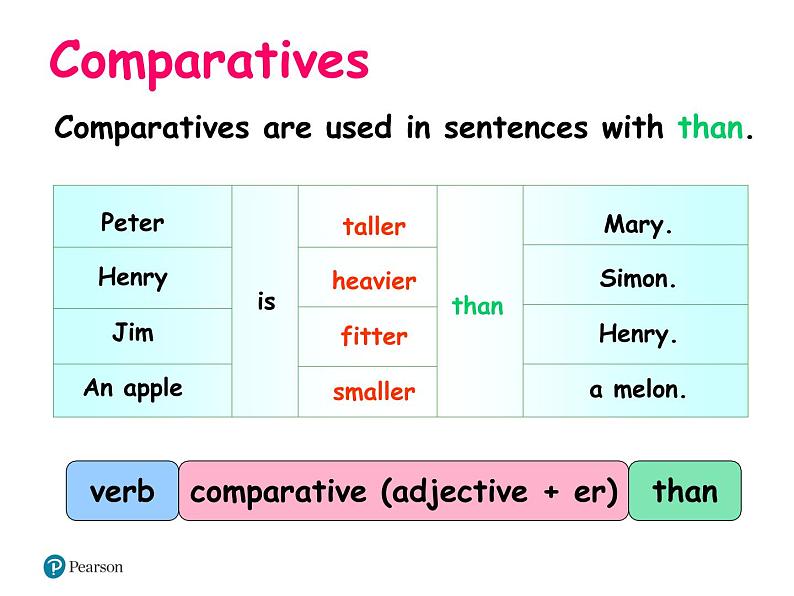 Comparatives

Comparatives are used in sentences with than.

| Peter | is | taller | than | Mary. |
|---|---|---|---|---|
| Henry | | heavier | | Simon. |
| Jim | | fitter | | Henry. |
| An apple | | smaller | | a melon. |

verb comparative (adjective + er) than

Pearson